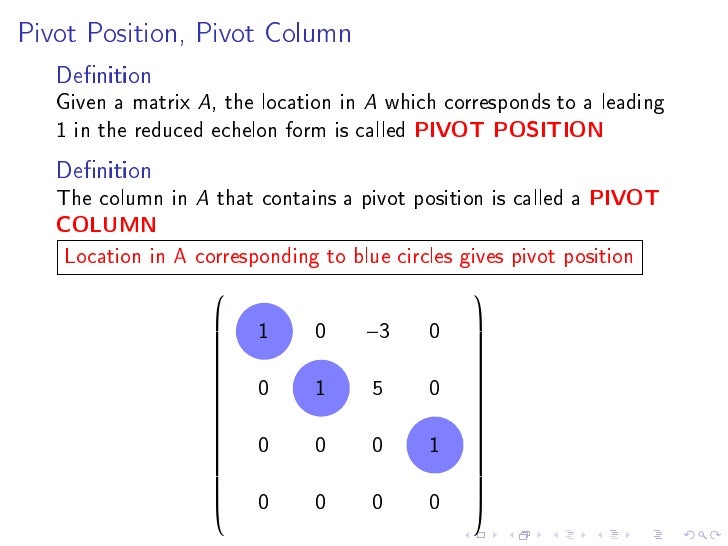 Pivot Position, Pivot Column

Definition
Given a matrix $A$, the location in $A$ which corresponds to a leading 1 in the reduced echelon form is called **PIVOT POSITION**

Definition
The column in $A$ that contains a pivot position is called a **PIVOT COLUMN**

Location in A corresponding to blue circles gives pivot position

$\begin{pmatrix} 1 & 0 & -3 & 0 \\ 0 & 1 & 5 & 0 \\ 0 & 0 & 0 & 1 \\ 0 & 0 & 0 & 0 \end{pmatrix}$